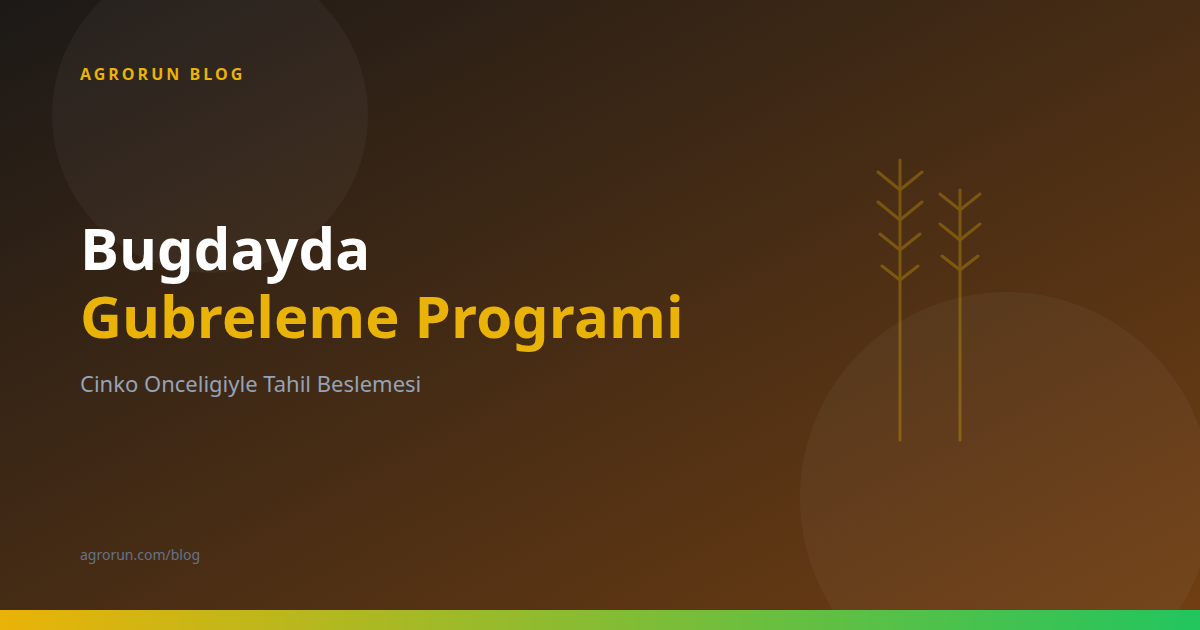 AGRORUN BLOG

Bugdayda
Gubreleme Programi

Cinko Onceligiyle Tahil Beslemesi

agrorun.com/blog